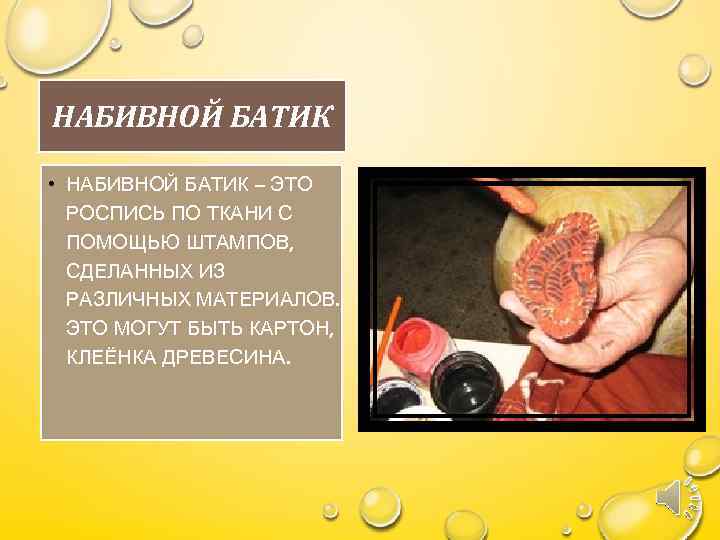 НАБИВНОЙ БАТИК

• НАБИВНОЙ БАТИК – ЭТО РОСПИСЬ ПО ТКАНИ С ПОМОЩЬЮ ШТАМПОВ, СДЕЛАННЫХ ИЗ РАЗЛИЧНЫХ МАТЕРИАЛОВ. ЭТО МОГУТ БЫТЬ КАРТОН, КЛЕЁНКА ДРЕВЕСИНА.